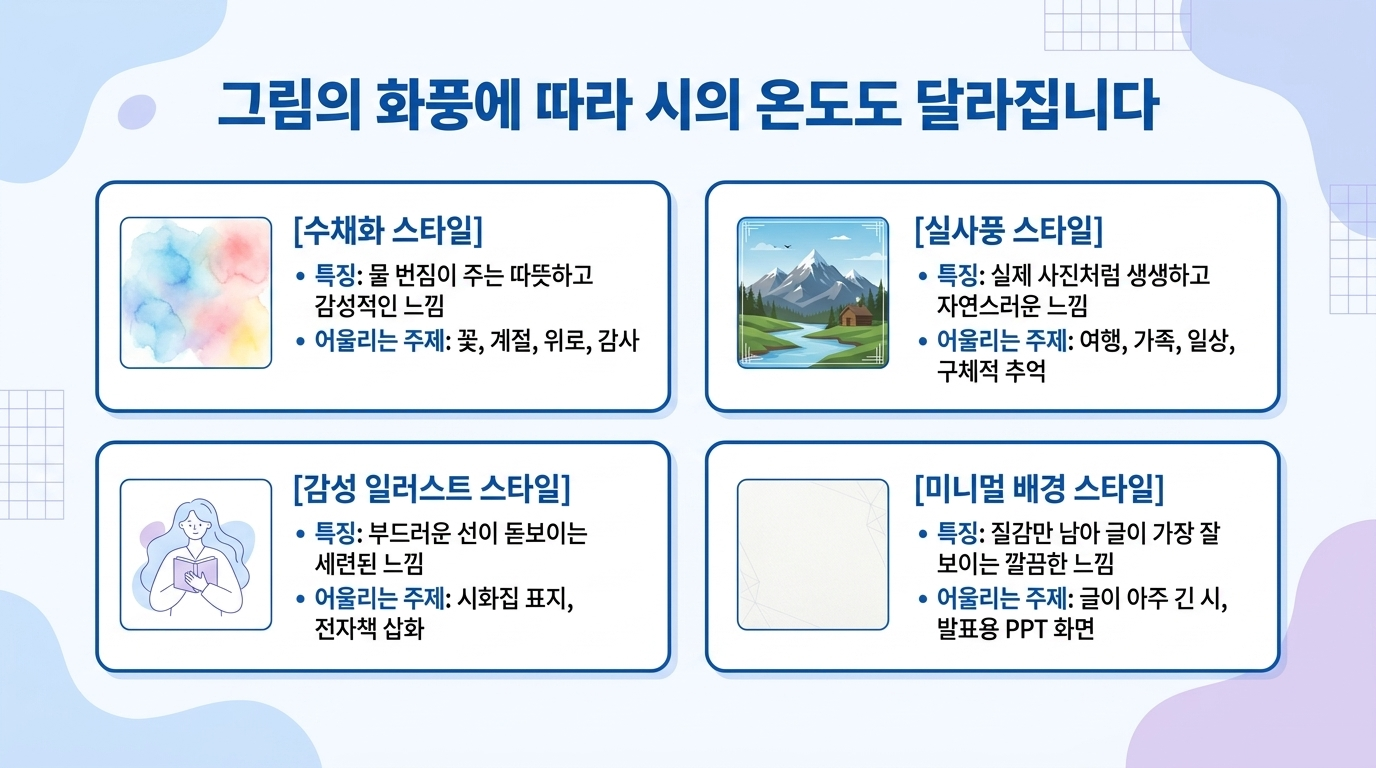 그림의 화풍에 따라 시의 온도도 달라집니다

[수채화 스타일]
• 특징: 물 번짐이 주는 따뜻하고 감성적인 느낌
• 어울리는 주제: 꽃, 계절, 위로, 감사

[실사풍 스타일]
• 특징: 실제 사진처럼 생생하고 자연스러운 느낌
• 어울리는 주제: 여행, 가족, 일상, 구체적 추억

[감성 일러스트 스타일]
• 특징: 부드러운 선이 돋보이는 세련된 느낌
• 어울리는 주제: 시화집 표지, 전자책 삽화

[미니멀 배경 스타일]
• 특징: 질감만 남아 글이 가장 잘 보이는 깔끔한 느낌
• 어울리는 주제: 글이 아주 긴 시, 발표용 PPT 화면